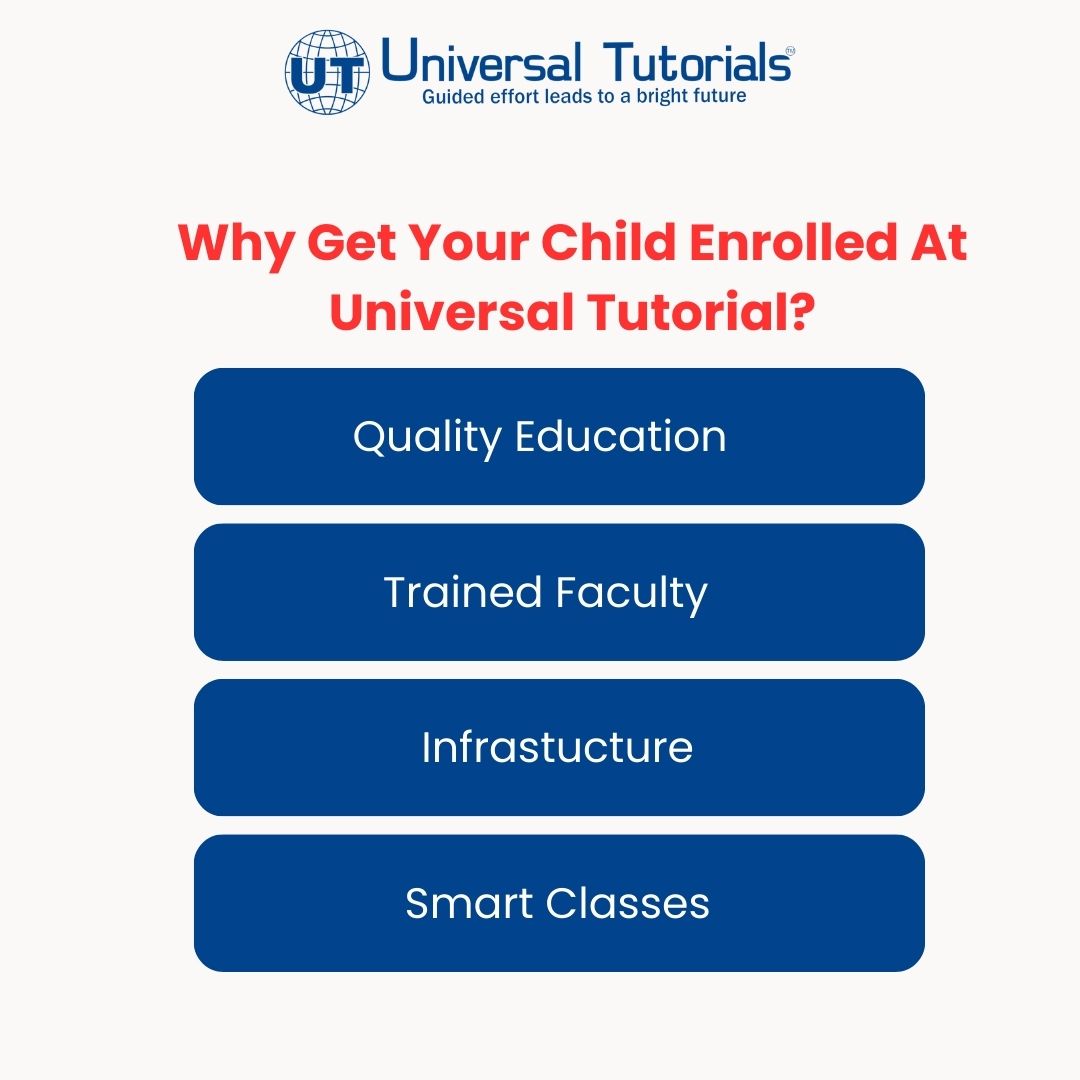 UT Universal Tutorials™
Guided effort leads to a bright future

Why Get Your Child Enrolled At Universal Tutorial?

Quality Education

Trained Faculty

Infrastucture

Smart Classes